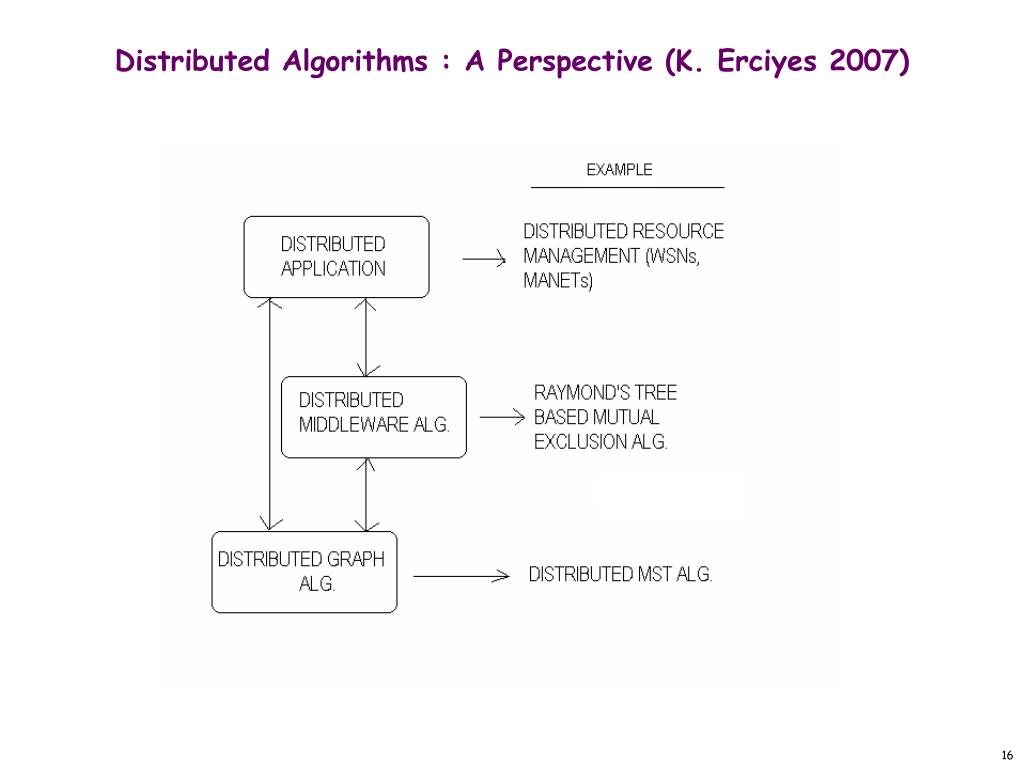 Distributed Algorithms : A Perspective (K. Erciyes 2007)

EXAMPLE

DISTRIBUTED APPLICATION

DISTRIBUTED RESOURCE MANAGEMENT (WSNs, MANETs)

DISTRIBUTED MIDDLEWARE ALG.

RAYMOND'S TREE BASED MUTUAL EXCLUSION ALG.

DISTRIBUTED GRAPH ALG.

DISTRIBUTED MST ALG.

16